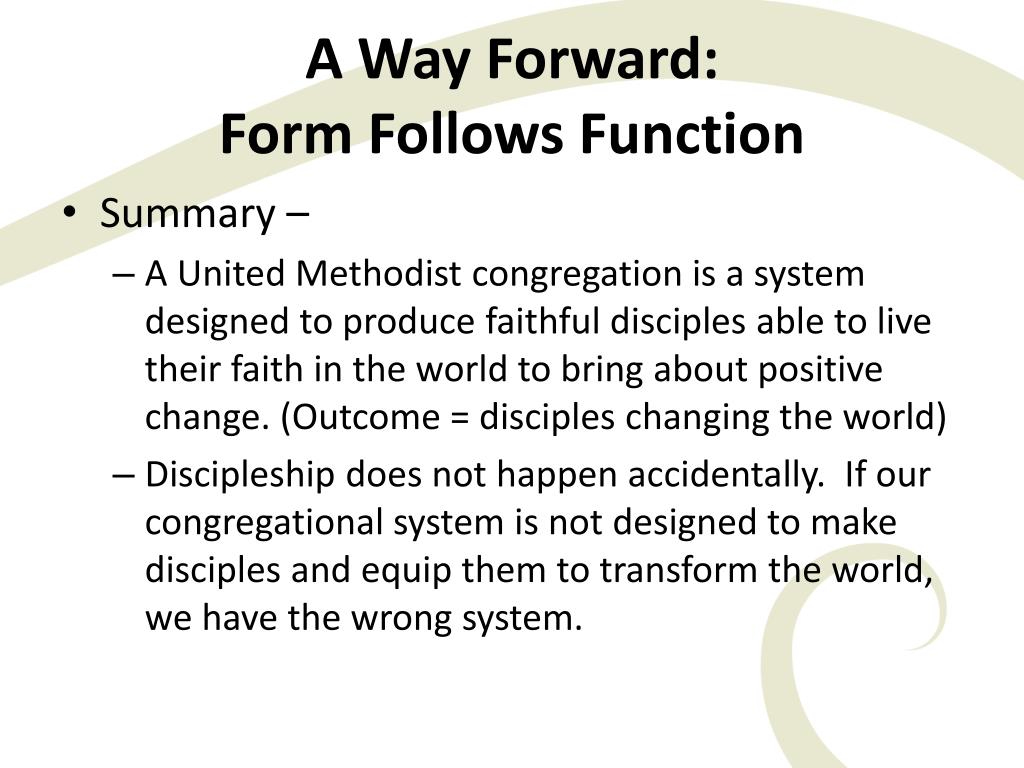 A Way Forward:
Form Follows Function

• Summary –

– A United Methodist congregation is a system designed to produce faithful disciples able to live their faith in the world to bring about positive change. (Outcome = disciples changing the world)

– Discipleship does not happen accidentally. If our congregational system is not designed to make disciples and equip them to transform the world, we have the wrong system.